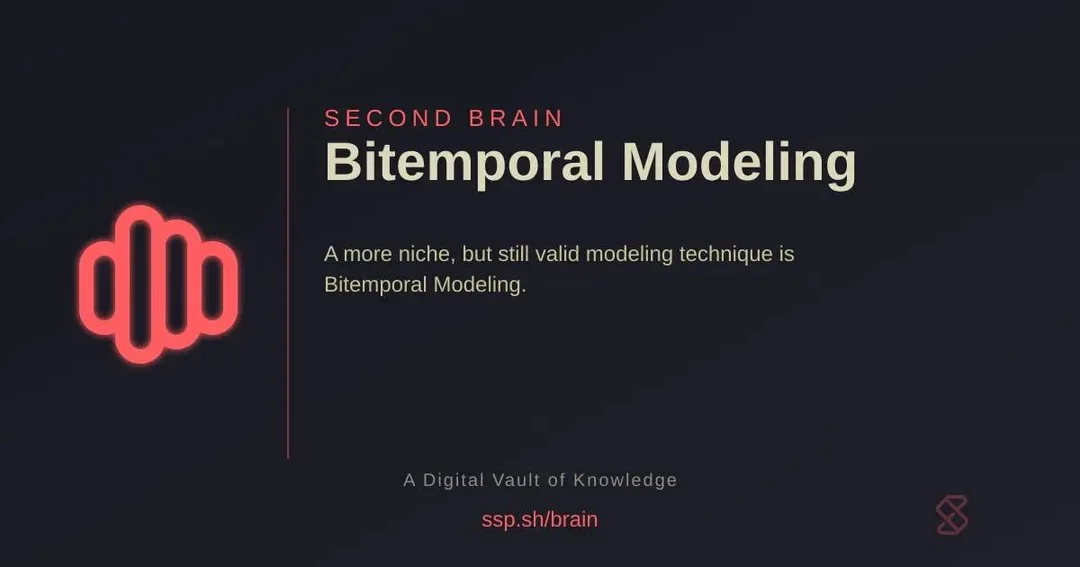 SECOND BRAIN
Bitemporal Modeling

A more niche, but still valid modeling technique is Bitemporal Modeling.

A Digital Vault of Knowledge

ssp.sh/brain